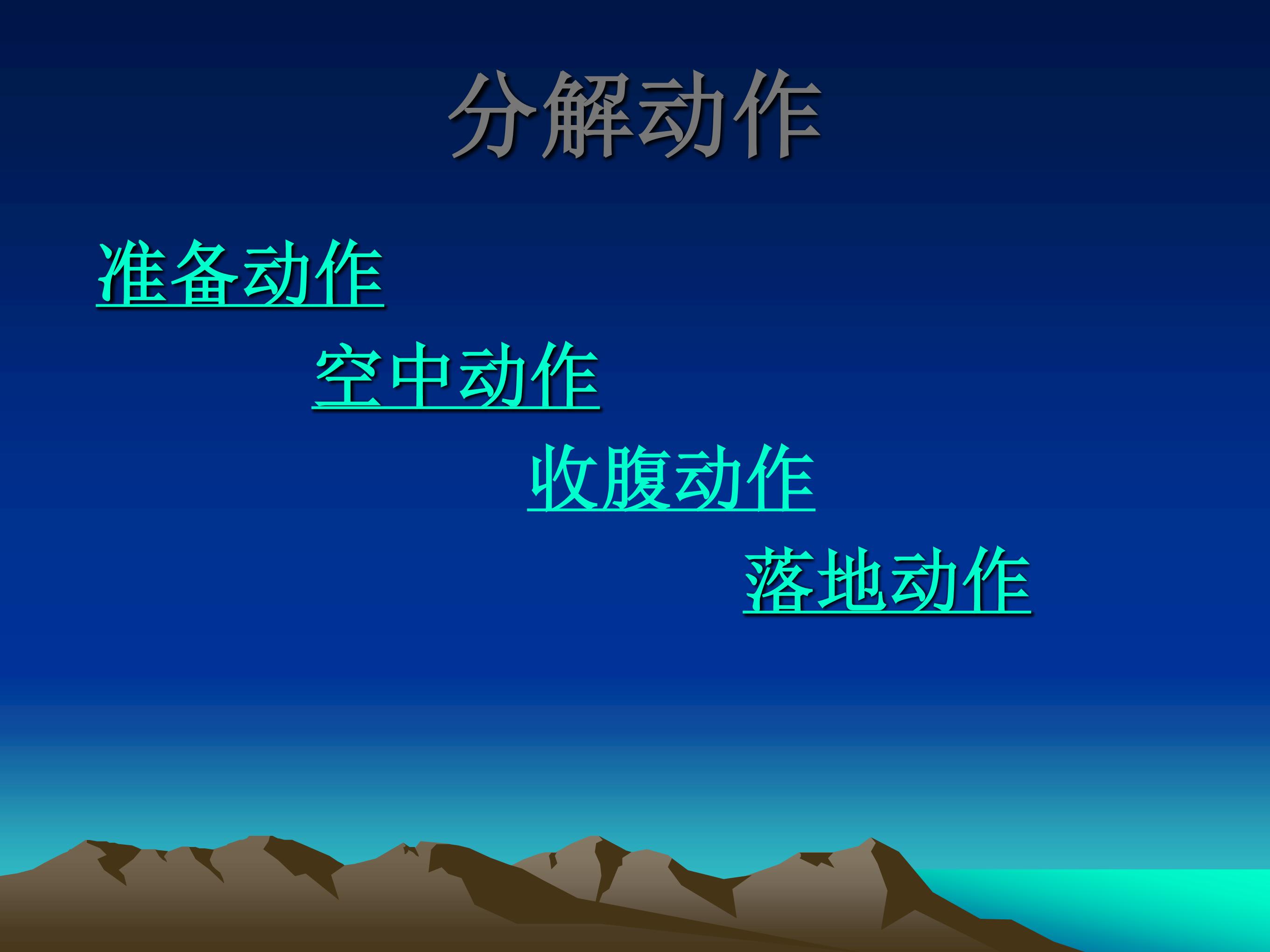 分解动作

准备动作

空中动作

收腹动作

落地动作